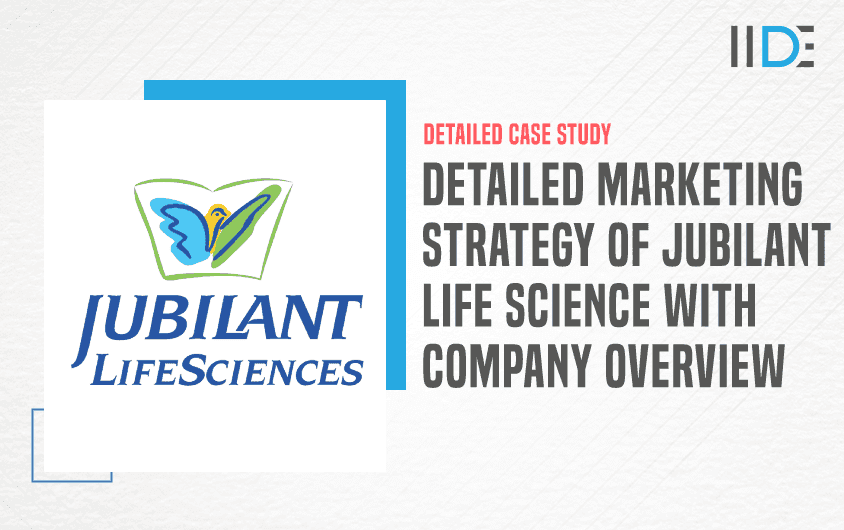 IIDE

JUBILANT
LIFESCIENCES

DETAILED CASE STUDY

DETAILED MARKETING STRATEGY OF JUBILANT LIFE SCIENCE WITH COMPANY OVERVIEW